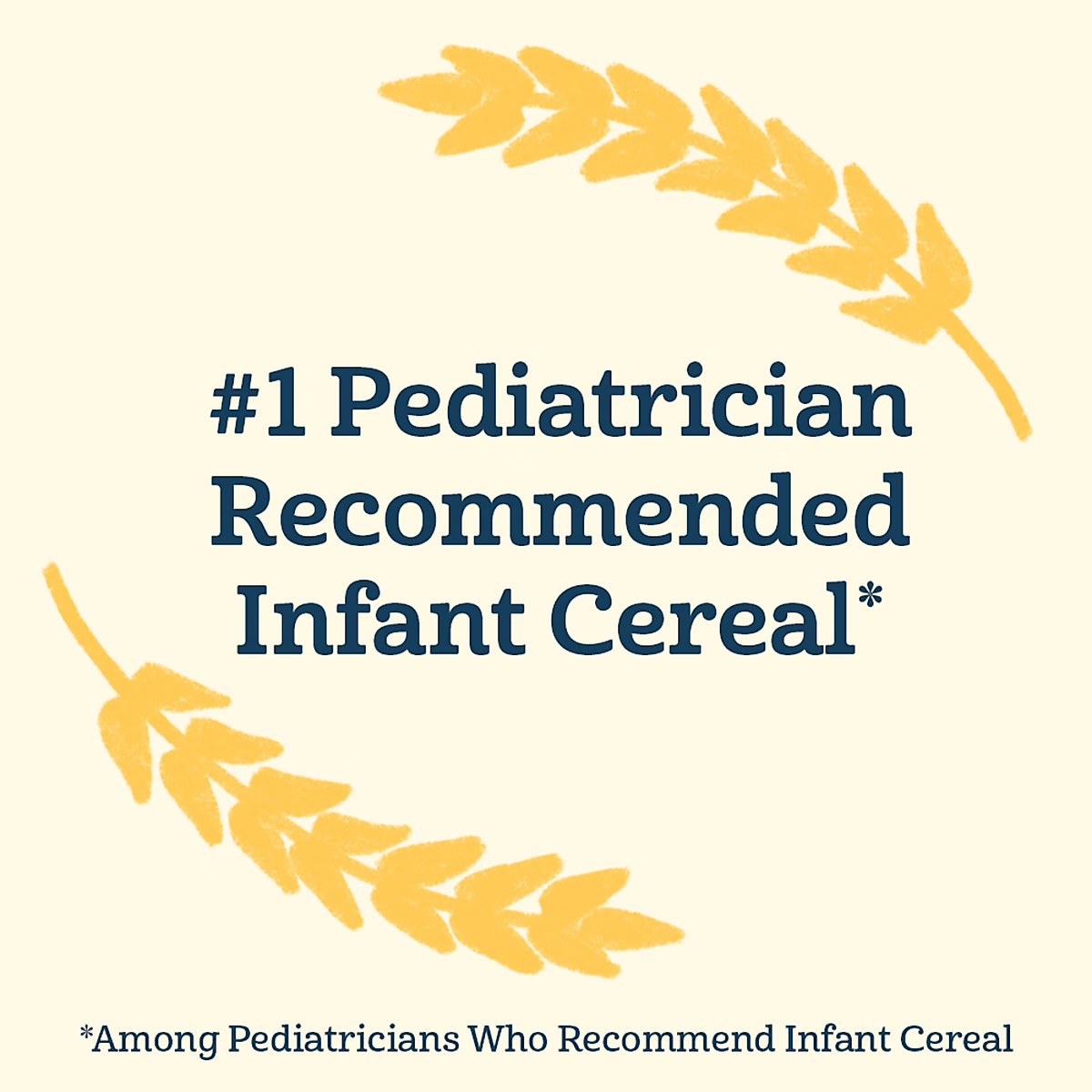 #1 Pediatrician
Recommended
Infant Cereal*

*Among Pediatricians Who Recommend Infant Cereal